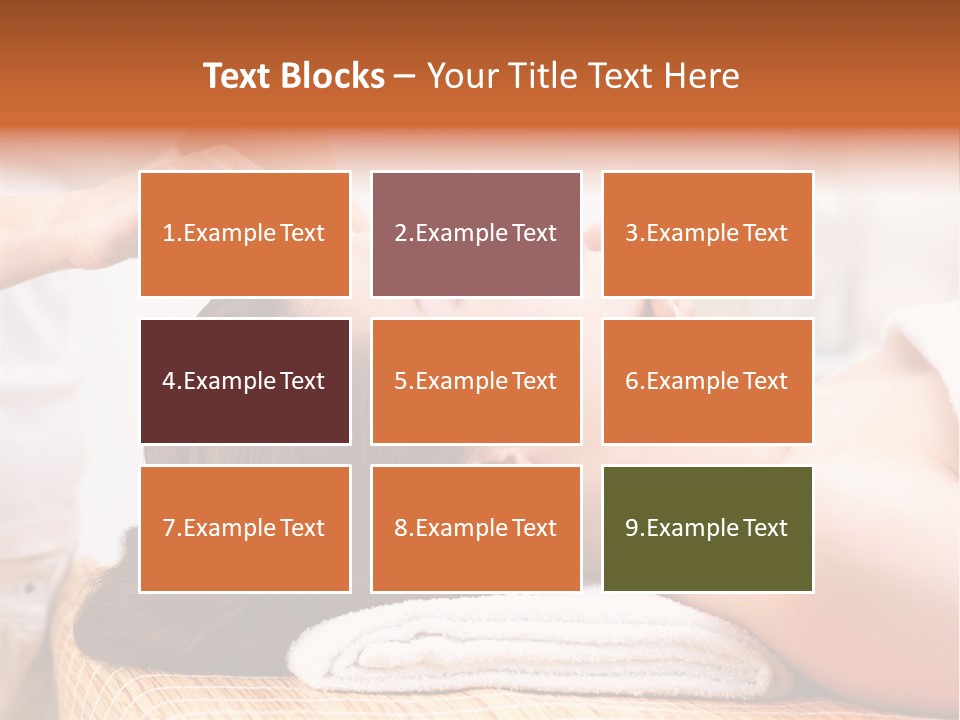 Text Blocks – Your Title Text Here

1.Example Text

2.Example Text

3.Example Text

4.Example Text

5.Example Text

6.Example Text

7.Example Text

8.Example Text

9.Example Text